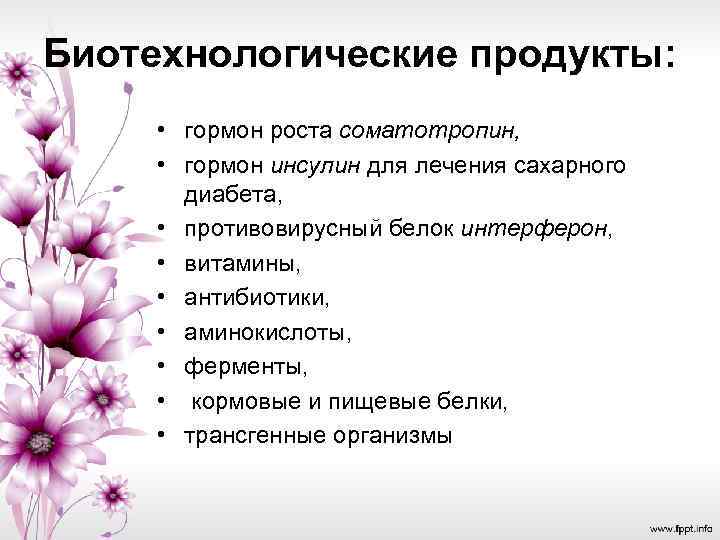 Биотехнологические продукты:

• гормон роста соматотропин,
• гормон инсулин для лечения сахарного диабета,
• противовирусный белок интерферон,
• витамины,
• антибиотики,
• аминокислоты,
• ферменты,
• кормовые и пищевые белки,
• трансгенные организмы

www.fppt.info